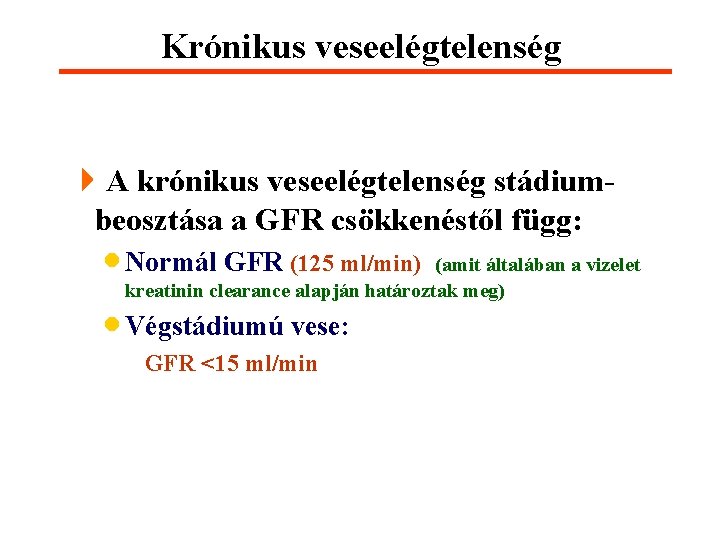 Krónikus veseelégtelenség

A krónikus veseelégtelenség stádiumbeosztása a GFR csökkenéstől függ:

Normál GFR (125 ml/min) (amit általában a vizelet kreatinin clearance alapján határoztak meg)

Végstádiumú vese:
GFR <15 ml/min